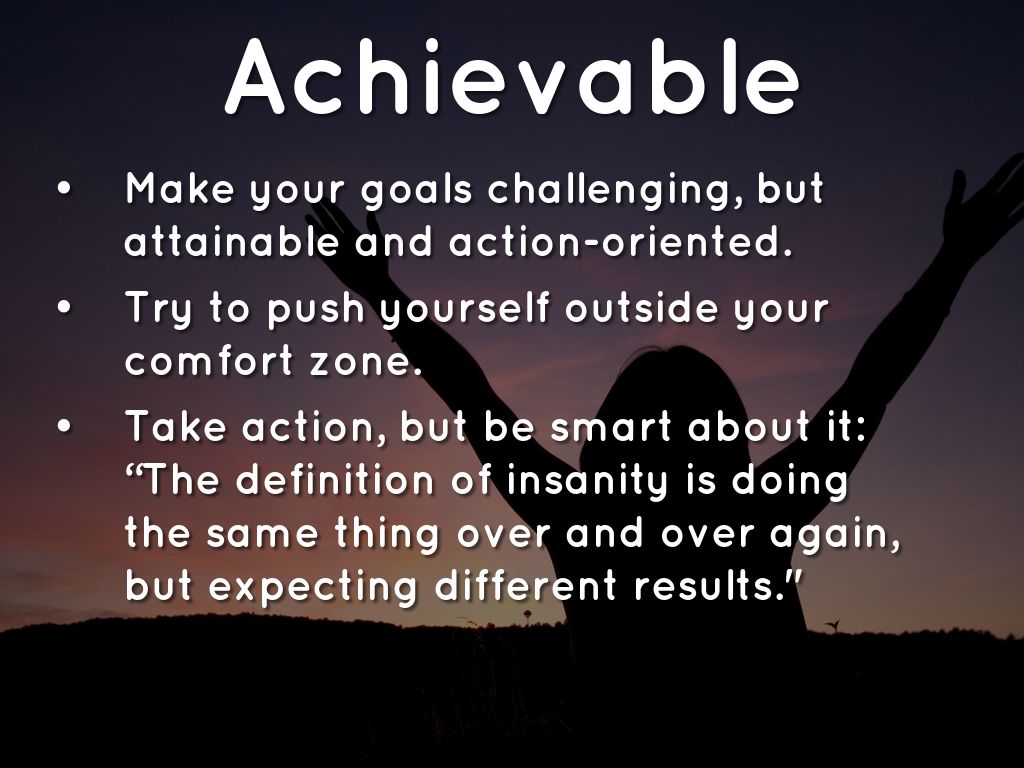 Achievable

• Make your goals challenging, but attainable and action-oriented.
• Try to push yourself outside your comfort zone.
• Take action, but be smart about it: "The definition of insanity is doing the same thing over and over again, but expecting different results."